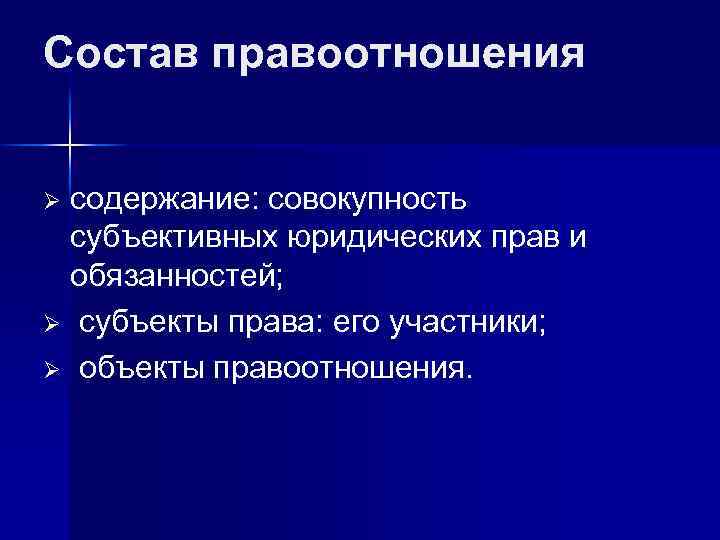 Состав правоотношения

➢ содержание: совокупность субъективных юридических прав и обязанностей;

➢ субъекты права: его участники;

➢ объекты правоотношения.